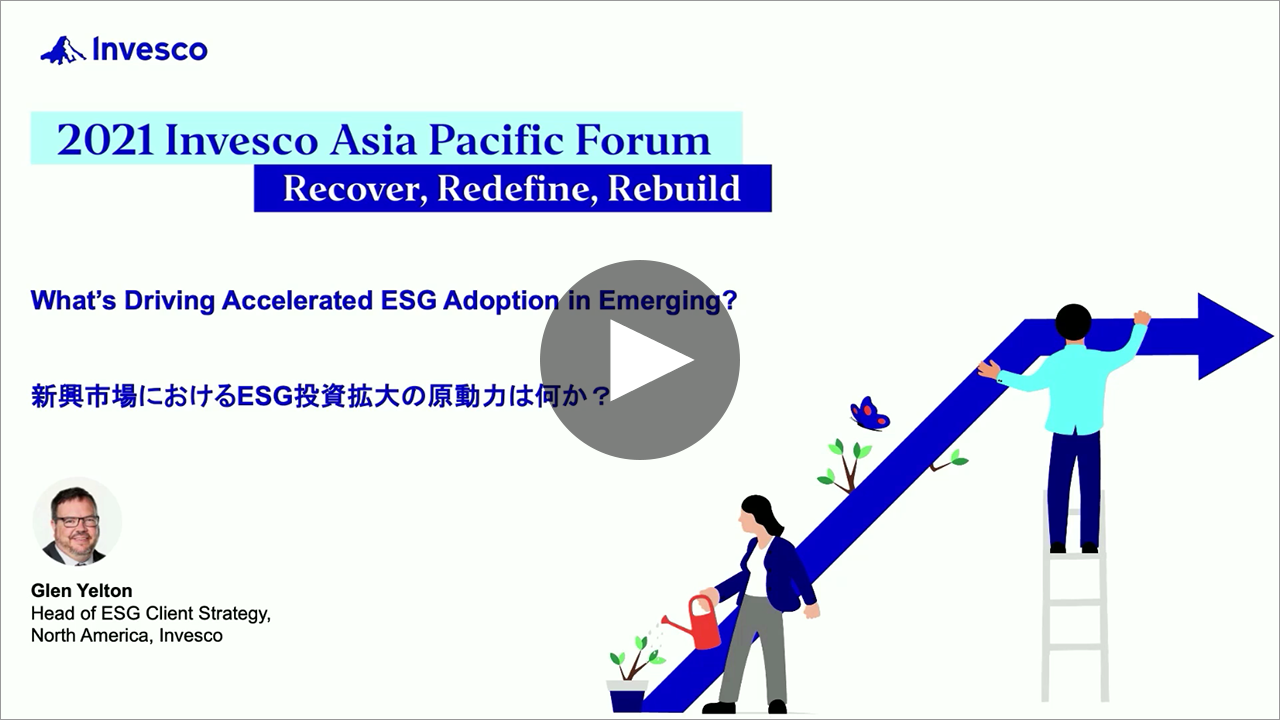 Invesco

2021 Invesco Asia Pacific Forum

Recover, Redefine, Rebuild

What's Driving Accelerated ESG Adoption in Emerging?

新興市場におけるESG投資拡大の原動力は何か？

Glen Yelton
Head of ESG Client Strategy, North America, Invesco